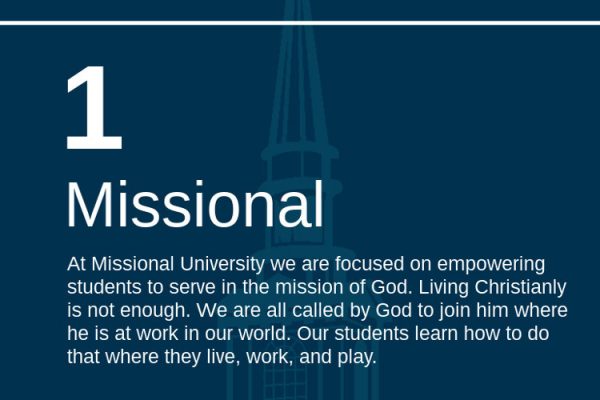 1

Missional

At Missional University we are focused on empowering students to serve in the mission of God. Living Christianly is not enough. We are all called by God to join him where he is at work in our world. Our students learn how to do that where they live, work, and play.